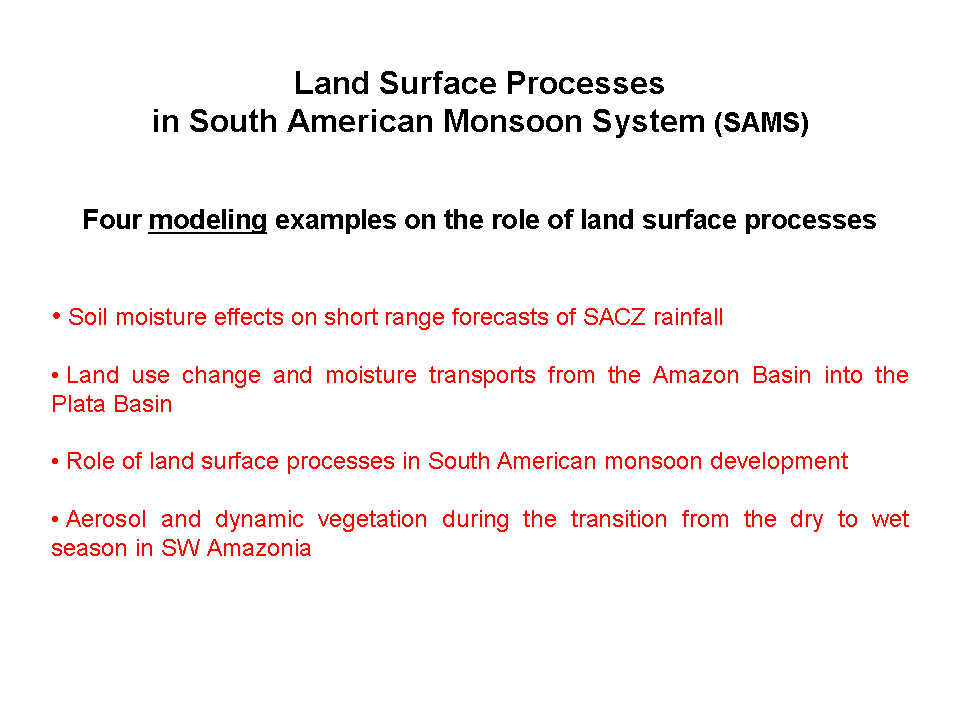 Land Surface Processes
in South American Monsoon System (SAMS)

Four modeling examples on the role of land surface processes

• Soil moisture effects on short range forecasts of SACZ rainfall

• Land use change and moisture transports from the Amazon Basin into the Plata Basin

• Role of land surface processes in South American monsoon development

• Aerosol and dynamic vegetation during the transition from the dry to wet season in SW Amazonia